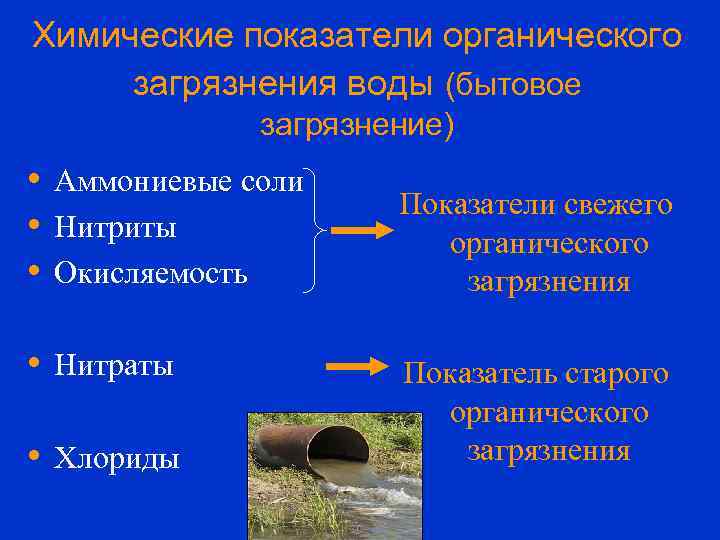 Химические показатели органического загрязнения воды (бытовое загрязнение)

• Аммониевые соли
• Нитриты
• Окисляемость

Показатели свежего органического загрязнения

• Нитраты

Показатель старого органического загрязнения

• Хлориды